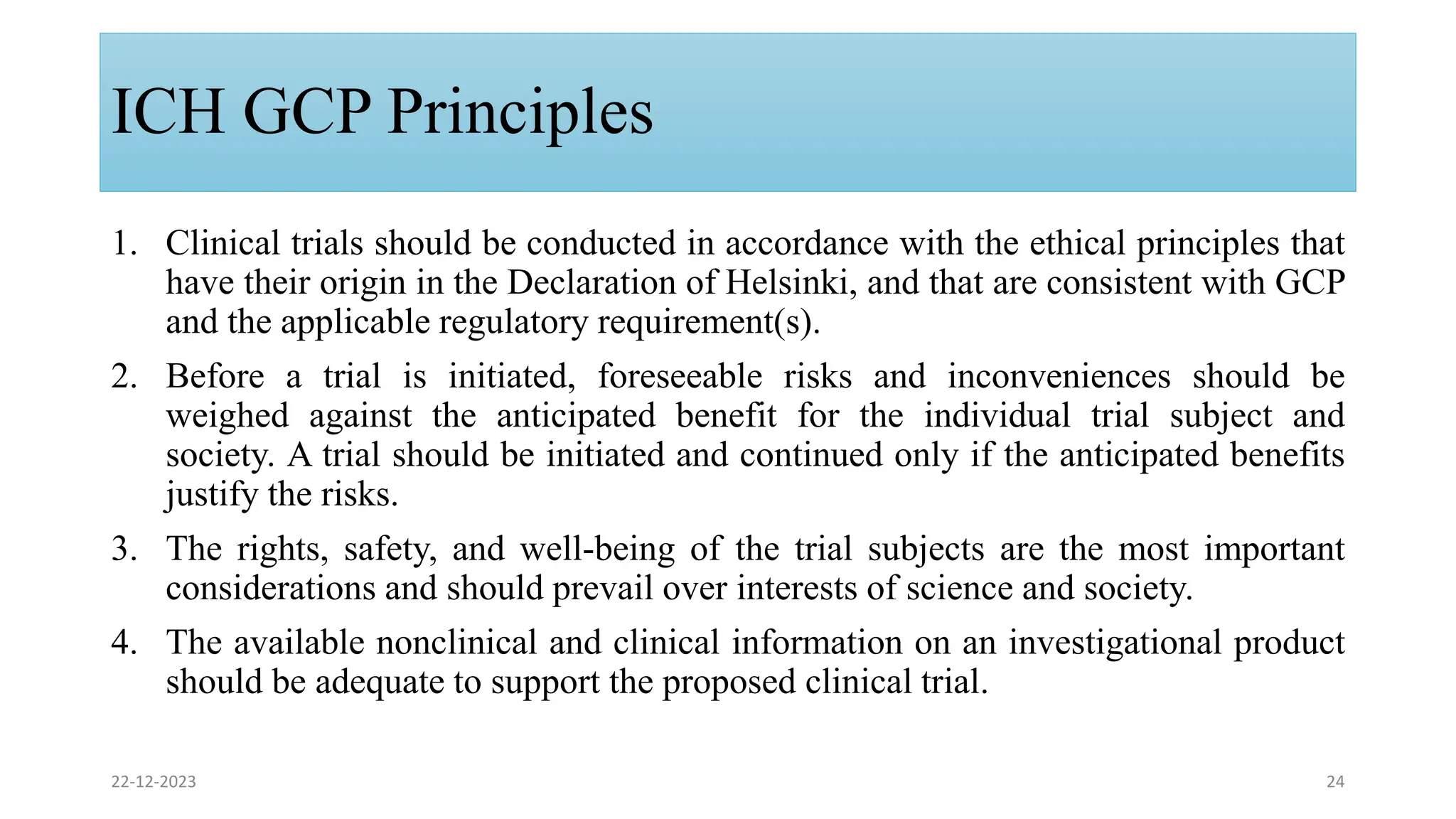 ICH GCP Principles

1. Clinical trials should be conducted in accordance with the ethical principles that have their origin in the Declaration of Helsinki, and that are consistent with GCP and the applicable regulatory requirement(s).

2. Before a trial is initiated, foreseeable risks and inconveniences should be weighed against the anticipated benefit for the individual trial subject and society. A trial should be initiated and continued only if the anticipated benefits justify the risks.

3. The rights, safety, and well-being of the trial subjects are the most important considerations and should prevail over interests of science and society.

4. The available nonclinical and clinical information on an investigational product should be adequate to support the proposed clinical trial.

22-12-2023

24